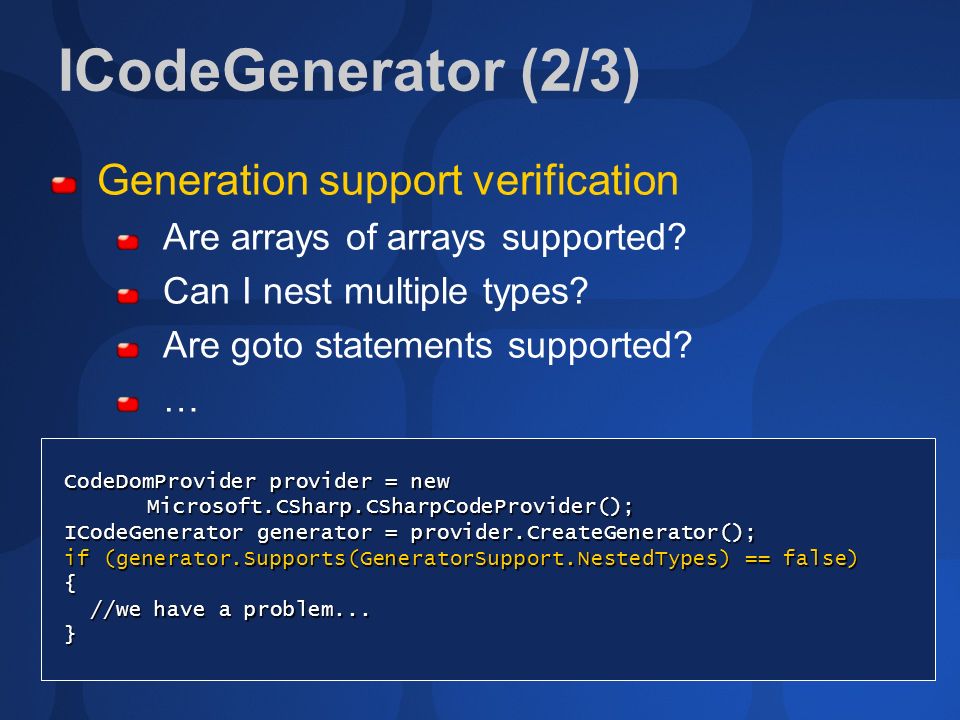 ICodeGenerator (2/3)

Generation support verification

Are arrays of arrays supported?

Can I nest multiple types?

Are goto statements supported?

…

CodeDomProvider provider = new
Microsoft.CSharp.CSharpCodeProvider();
ICodeGenerator generator = provider.CreateGenerator();
if (generator.Supports(GeneratorSupport.NestedTypes) == false)
{
//we have a problem...
}